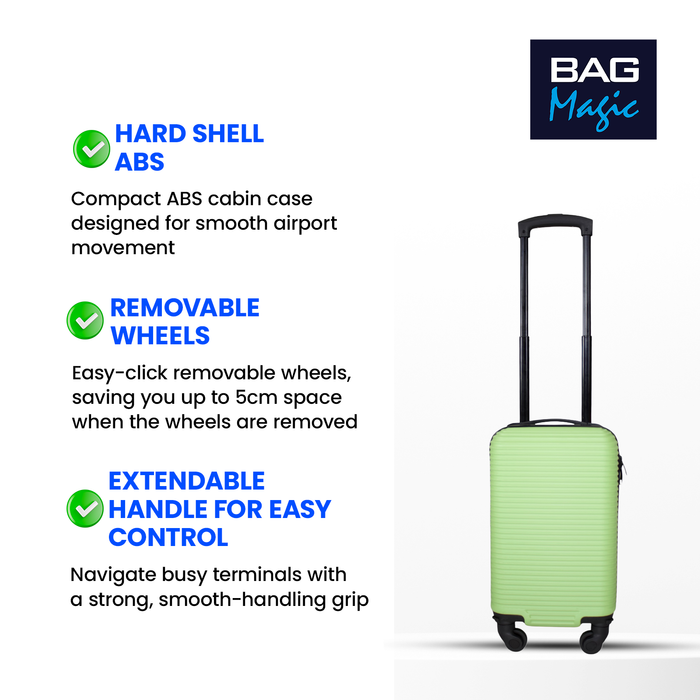 BAG
Magic

HARD SHELL ABS

Compact ABS cabin case designed for smooth airport movement

REMOVABLE WHEELS

Easy-click removable wheels, saving you up to 5cm space when the wheels are removed

EXTENDABLE HANDLE FOR EASY CONTROL

Navigate busy terminals with a strong, smooth-handling grip